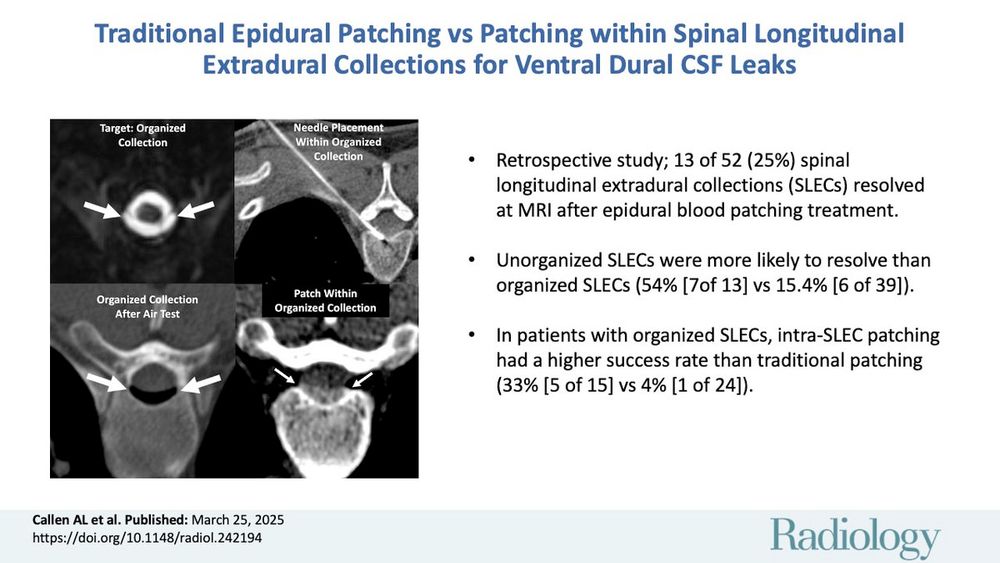 Traditional Epidural Patching vs Patching within Spinal Longitudinal Extradural Collections for Ventral Dural CSF Leaks

Target: Organized Collection

Needle Placement Within Organized Collection

Organized Collection After Air Test

Patch Within Organized Collection

• Retrospective study; 13 of 52 (25%) spinal longitudinal extradural collections (SLECs) resolved at MRI after epidural blood patching treatment.

• Unorganized SLECs were more likely to resolve than organized SLECs (54% [7of 13] vs 15.4% [6 of 39]).

• In patients with organized SLECs, intra-SLEC patching had a higher success rate than traditional patching (33% [5 of 15] vs 4% [1 of 24]).

Callen AL et al. Published: March 25, 2025
https://doi.org/10.1148/radiol.242194

Radiology